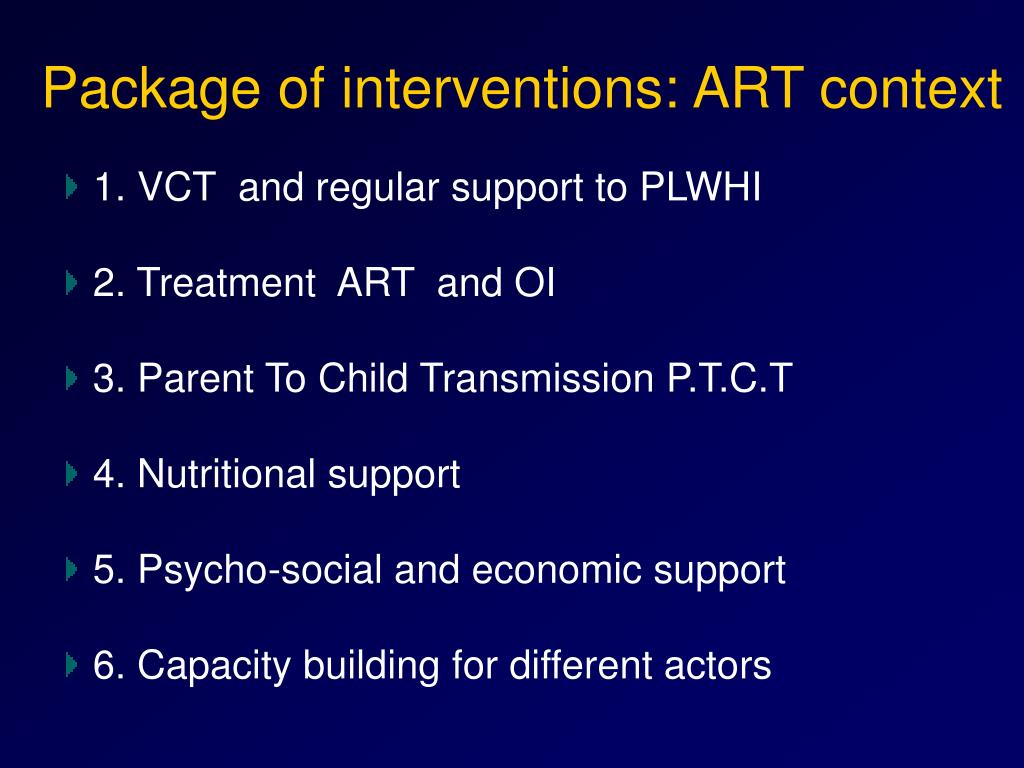 Package of interventions: ART context

1. VCT and regular support to PLWHI

2. Treatment ART and OI

3. Parent To Child Transmission P.T.C.T

4. Nutritional support

5. Psycho-social and economic support

6. Capacity building for different actors